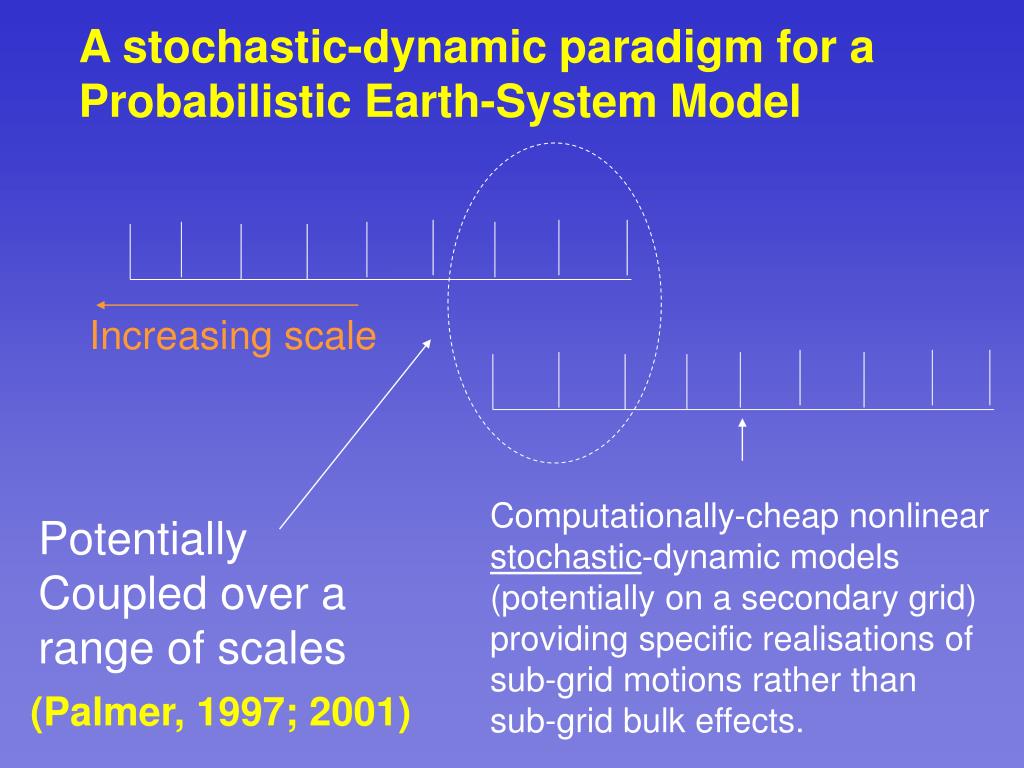 A stochastic-dynamic paradigm for a Probabilistic Earth-System Model

Increasing scale

Potentially Coupled over a range of scales

(Palmer, 1997; 2001)

Computationally-cheap nonlinear stochastic-dynamic models (potentially on a secondary grid) providing specific realisations of sub-grid motions rather than sub-grid bulk effects.